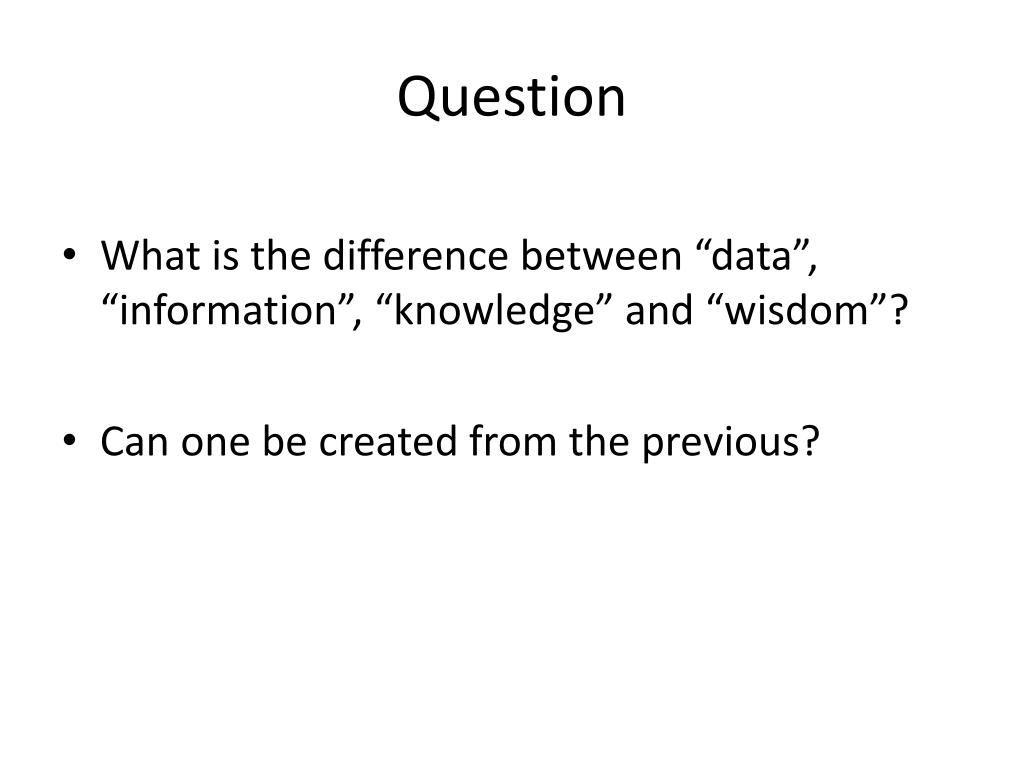 Question

• What is the difference between “data”, “information”, “knowledge” and “wisdom”?

• Can one be created from the previous?